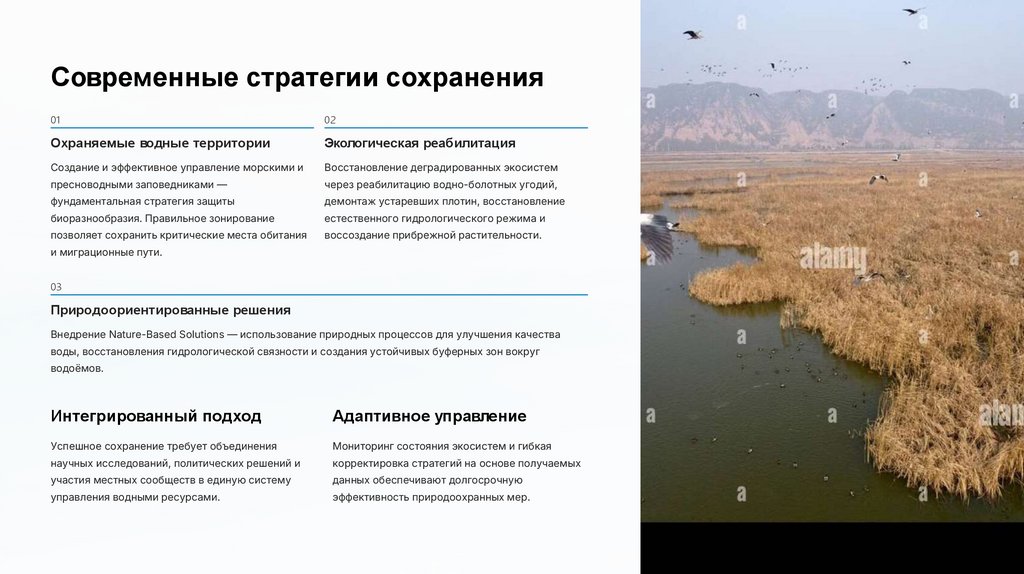 Современные стратегии сохранения

01

Охраняемые водные территории

Создание и эффективное управление морскими и пресноводными заповедниками — фундаментальная стратегия защиты биоразнообразия. Правильное зонирование позволяет сохранить критические места обитания и миграционные пути.

02

Экологическая реабилитация

Восстановление деградированных экосистем через реабилитацию водно-болотных угодий, демонтаж устаревших плотин, восстановление естественного гидрологического режима и воссоздание прибрежной растительности.

03

Природоориентированные решения

Внедрение Nature-Based Solutions — использование природных процессов для улучшения качества воды, восстановления гидрологической связности и создания устойчивых буферных зон вокруг водоёмов.

Интегрированный подход

Успешное сохранение требует объединения научных исследований, политических решений и участия местных сообществ в единую систему управления водными ресурсами.

Адаптивное управление

Мониторинг состояния экосистем и гибкая корректировка стратегий на основе получаемых данных обеспечивают долгосрочную эффективность природоохранных мер.

alamy